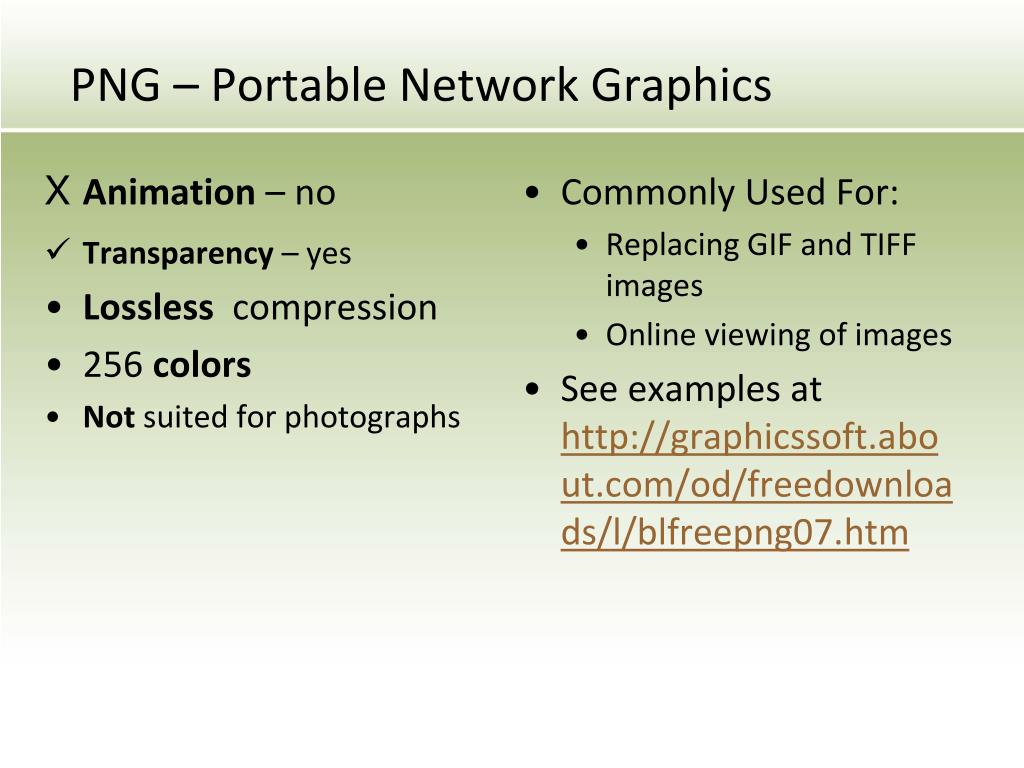 PNG – Portable Network Graphics

X Animation – no

✓ Transparency – yes

• Lossless compression

• 256 colors

• Not suited for photographs

• Commonly Used For:
  • Replacing GIF and TIFF images
  • Online viewing of images

• See examples at http://graphicssoft.about.com/od/freedownloads/l/blfreepng07.htm